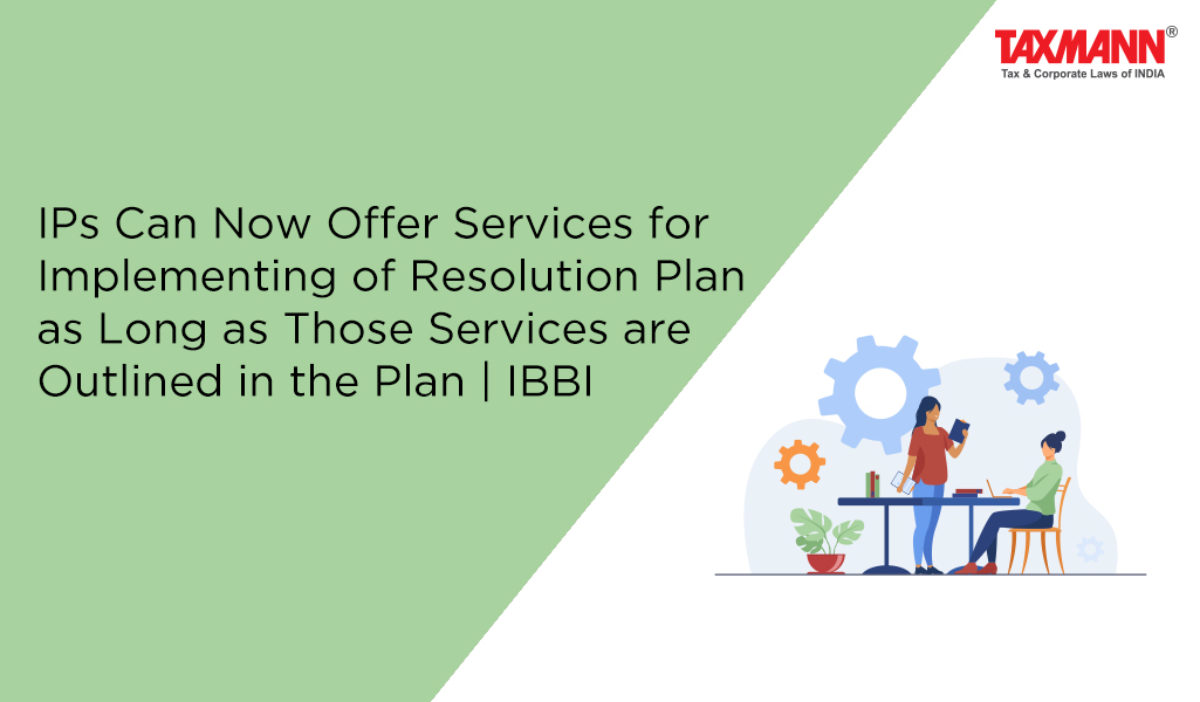 TAXMANN®
Tax & Corporate Laws of INDIA

IPs Can Now Offer Services for Implementing of Resolution Plan as Long as Those Services are Outlined in the Plan | IBBI